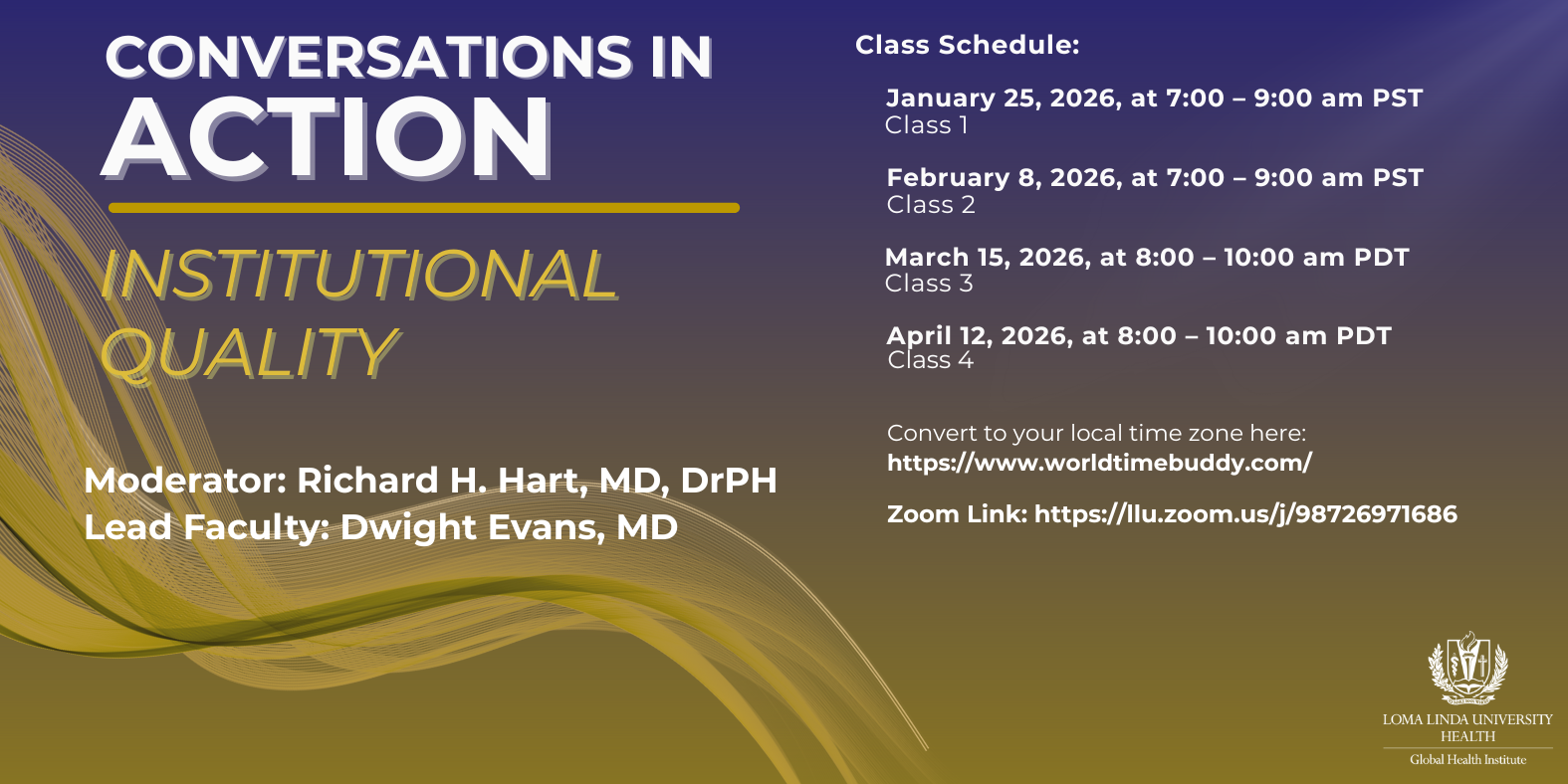 CONVERSATIONS IN ACTION

INSTITUTIONAL QUALITY

Moderator: Richard H. Hart, MD, DrPH
Lead Faculty: Dwight Evans, MD

Class Schedule:

January 25, 2026, at 7:00 – 9:00 am PST
Class 1

February 8, 2026, at 7:00 – 9:00 am PST
Class 2

March 15, 2026, at 8:00 – 10:00 am PDT
Class 3

April 12, 2026, at 8:00 – 10:00 am PDT
Class 4

Convert to your local time zone here:
https://www.worldtimebuddy.com/

Zoom Link: https://llu.zoom.us/j/98726971686

LOMA LINDA UNIVERSITY HEALTH
Global Health Institute